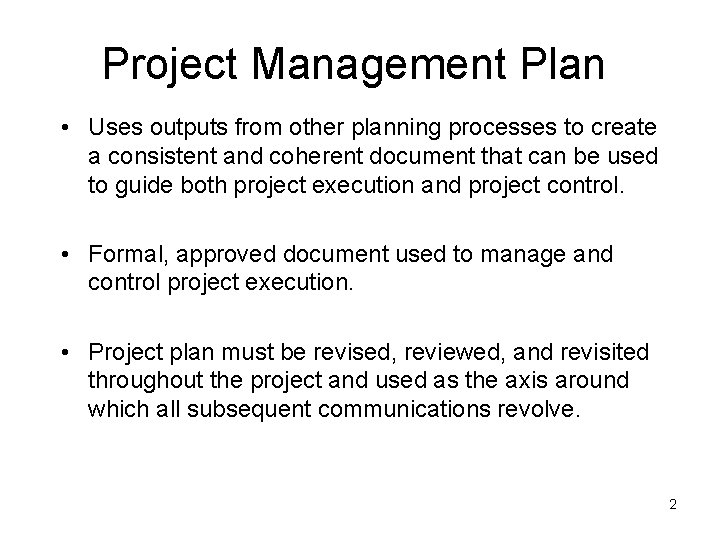 Project Management Plan

• Uses outputs from other planning processes to create a consistent and coherent document that can be used to guide both project execution and project control.

• Formal, approved document used to manage and control project execution.

• Project plan must be revised, reviewed, and revisited throughout the project and used as the axis around which all subsequent communications revolve.

2